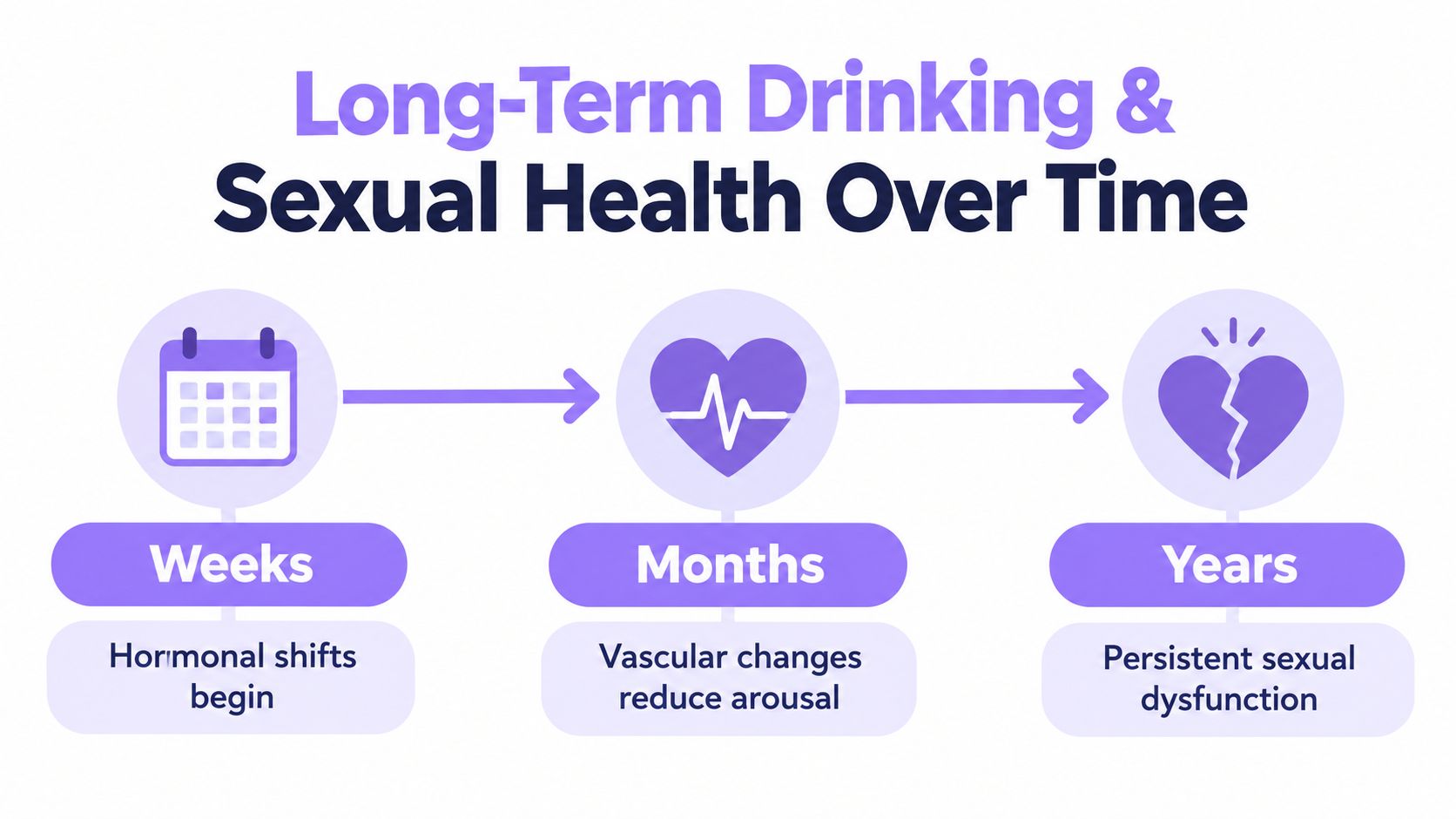 Long-Term Drinking &
Sexual Health Over Time

Weeks

Hormonal shifts begin

Months

Vascular changes reduce arousal

Years

Persistent sexual dysfunction